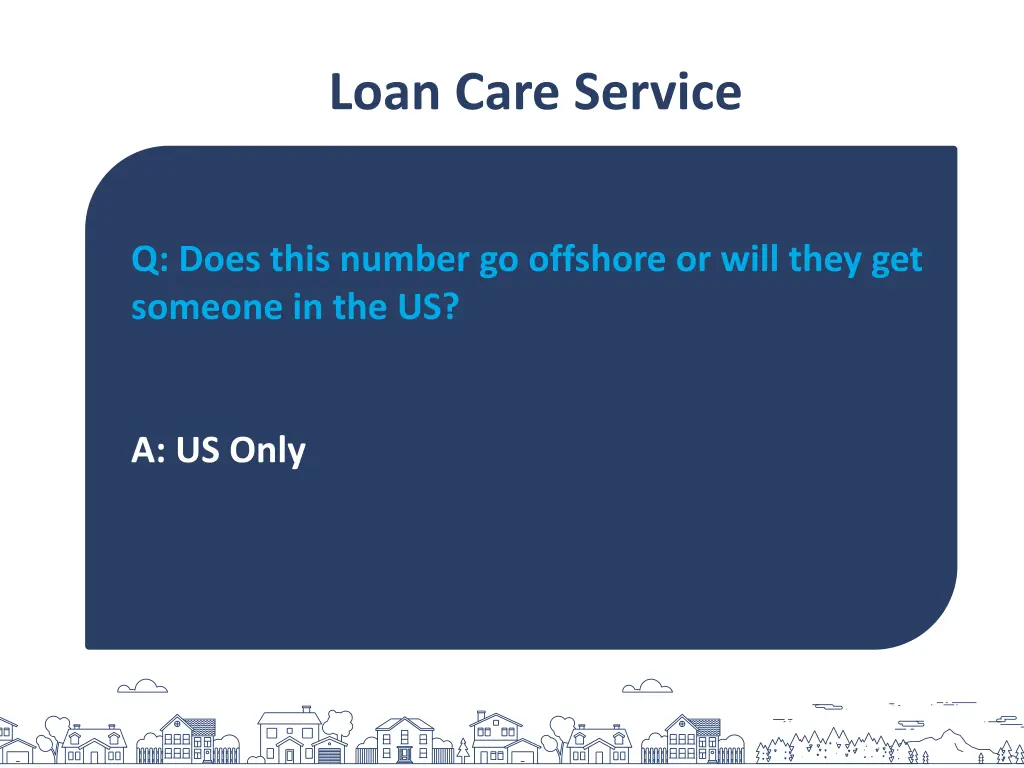 Loan Care Service

Q: Does this number go offshore or will they get someone in the US?

A: US Only